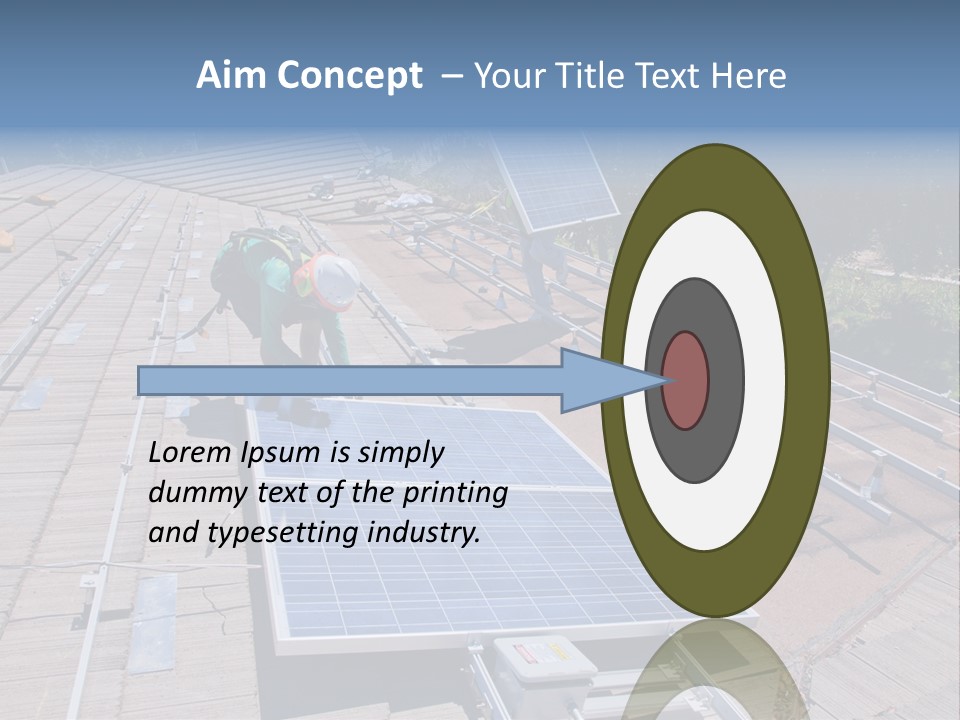 Aim Concept – Your Title Text Here

Lorem Ipsum is simply dummy text of the printing and typesetting industry.